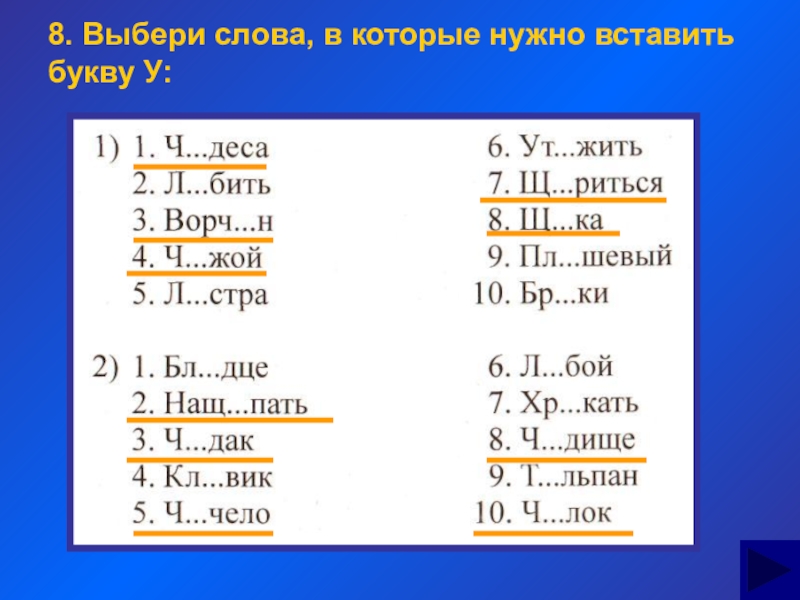 8. Выбери слова, в которые нужно вставить букву У:

1) 1. Ч...деса
2. Л...бить
3. Ворч...н
4. Ч...жой
5. Л...стра

6. Ут...жить
7. Щ...риться
8. Щ...ка
9. Пл...шевый
10. Бр...ки

2) 1. Бл...дце
2. Нащ...пать
3. Ч...дак
4. Кл...вик
5. Ч...чело

6. Л...бой
7. Хр...кать
8. Ч...дище
9. Т...льпан
10. Ч...лок